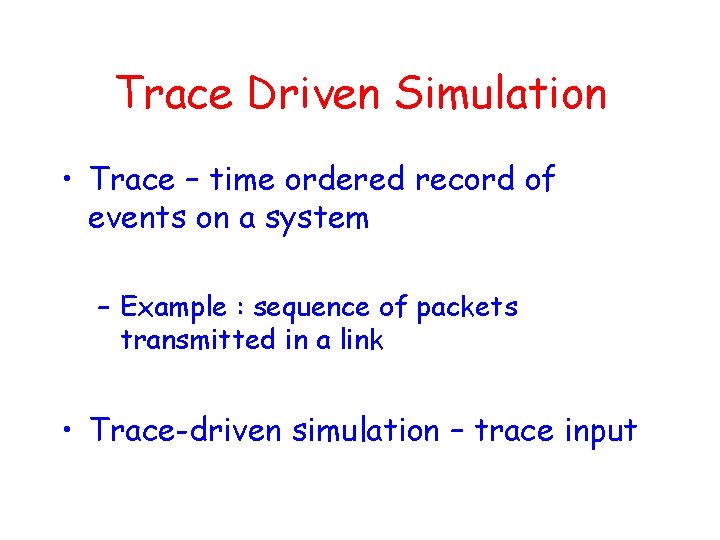 Trace Driven Simulation

• Trace – time ordered record of events on a system

– Example : sequence of packets transmitted in a link

• Trace-driven simulation – trace input